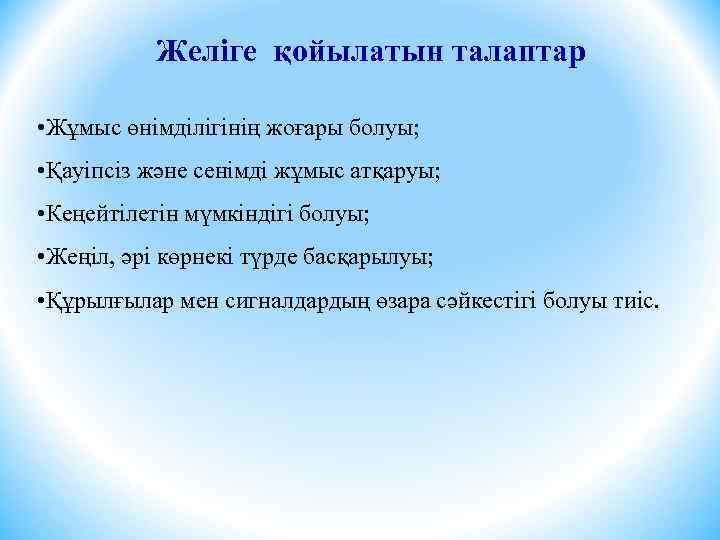 Желіге қойылатын талаптар

•Жұмыс өнімділігінің жоғары болуы;

•Қауіпсіз және сенімді жұмыс атқаруы;

•Кеңейтілетін мүмкіндігі болуы;

•Жеңіл, әрі көрнекі түрде басқарылуы;

•Құрылғылар мен сигналдардың өзара сәйкестігі болуы тиіс.